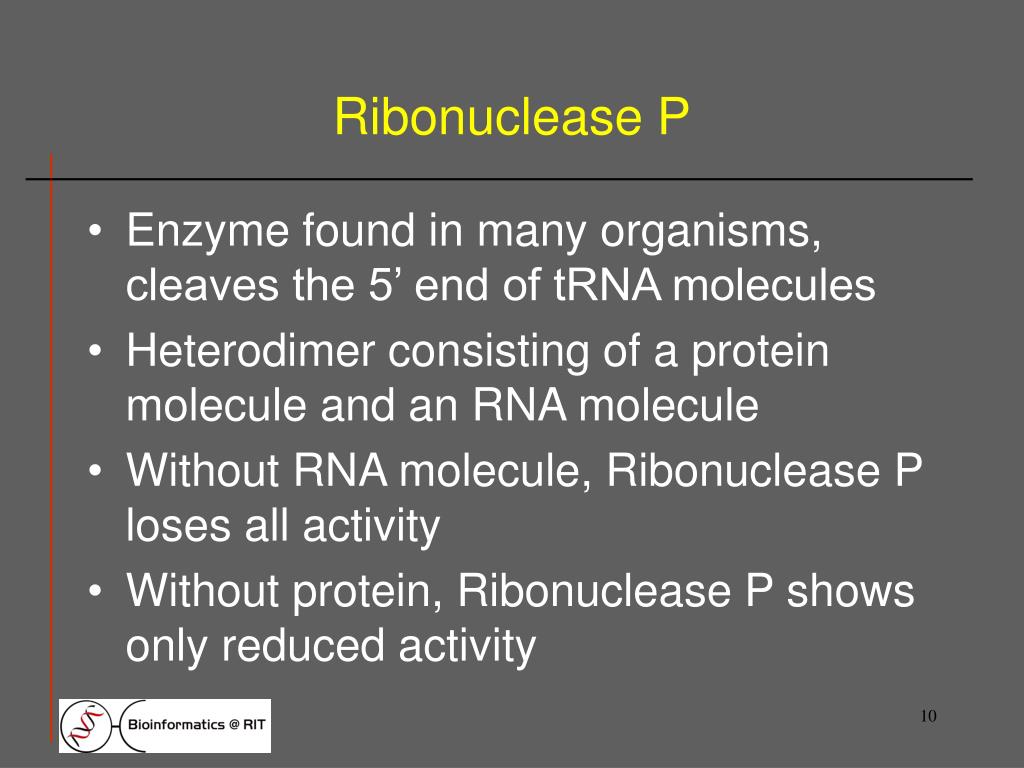 Ribonuclease P

• Enzyme found in many organisms, cleaves the 5’ end of tRNA molecules
• Heterodimer consisting of a protein molecule and an RNA molecule
• Without RNA molecule, Ribonuclease P loses all activity
• Without protein, Ribonuclease P shows only reduced activity

Bioinformatics @ RIT

10